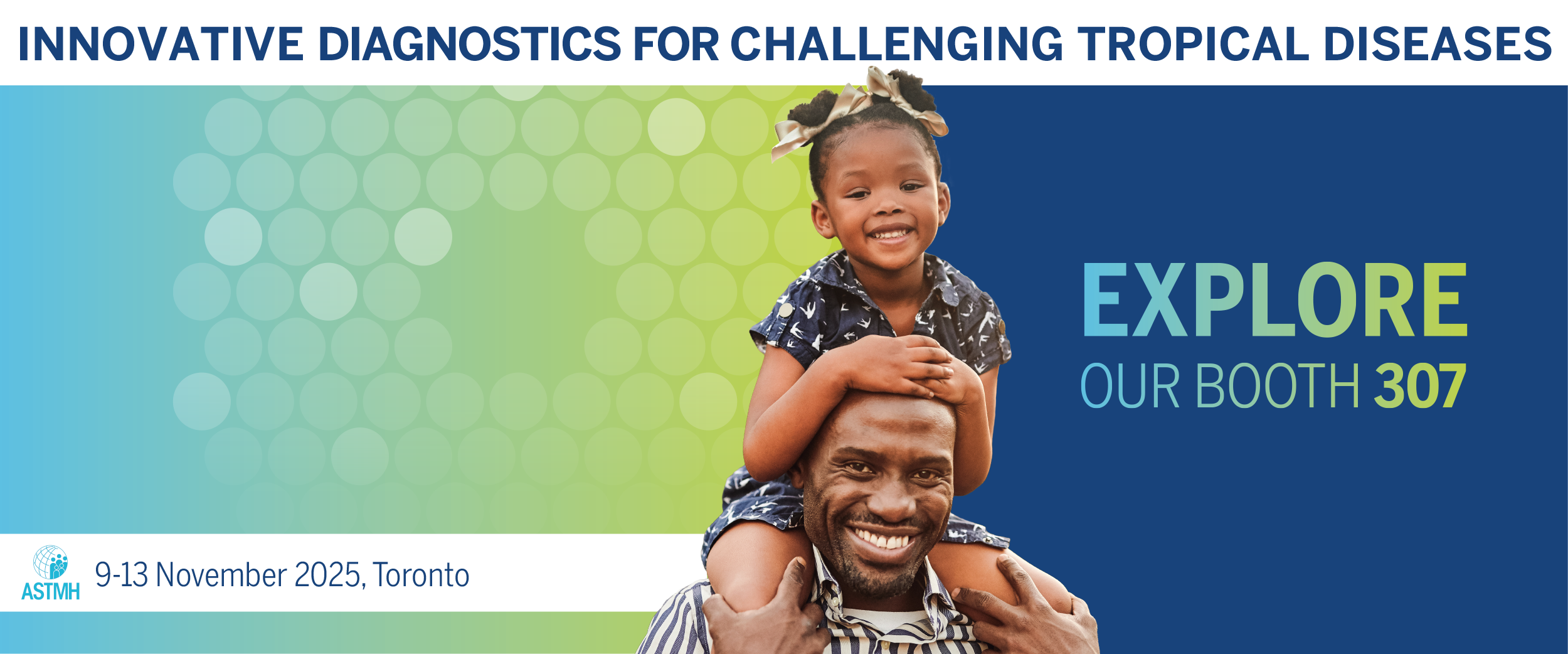 INNOVATIVE DIAGNOSTICS FOR CHALLENGING TROPICAL DISEASES

EXPLORE
OUR BOOTH 307

ASTMH
9-13 November 2025, Toronto